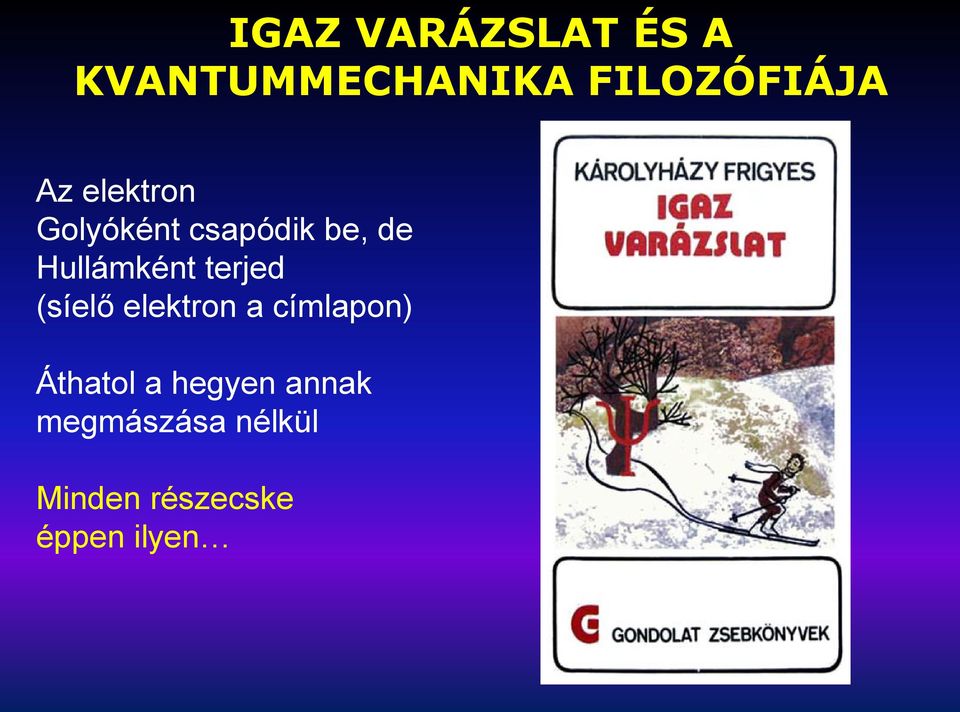 IGAZ VARÁZSLAT ÉS A KVANTUMMECHANIKA FILOZÓFIÁJA

Az elektron
Golyóként csapódik be, de
Hullámként terjed
(síelő elektron a címlapon)

Áthatol a hegyen annak megmászása nélkül

Minden részecske éppen ilyen…

KÁROLYHÁZY FRIGYES
IGAZ VARÁZSLAT

$\Psi$

G GONDOLAT ZSEBKÖNYVEK